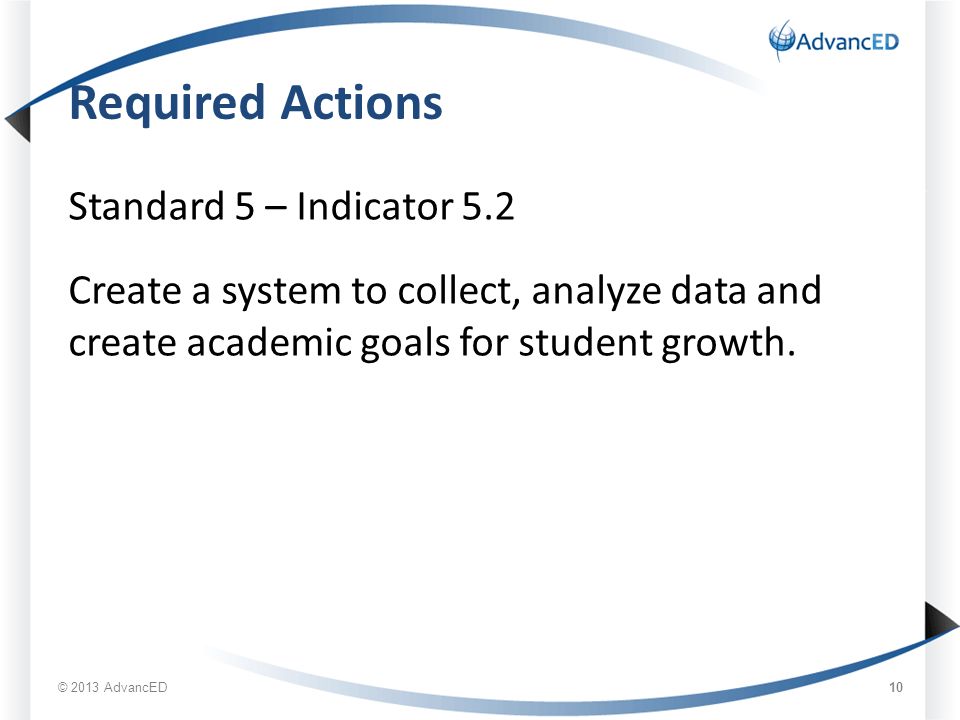 AdvancED

Required Actions

Standard 5 – Indicator 5.2

Create a system to collect, analyze data and create academic goals for student growth.

© 2013 AdvancED

10